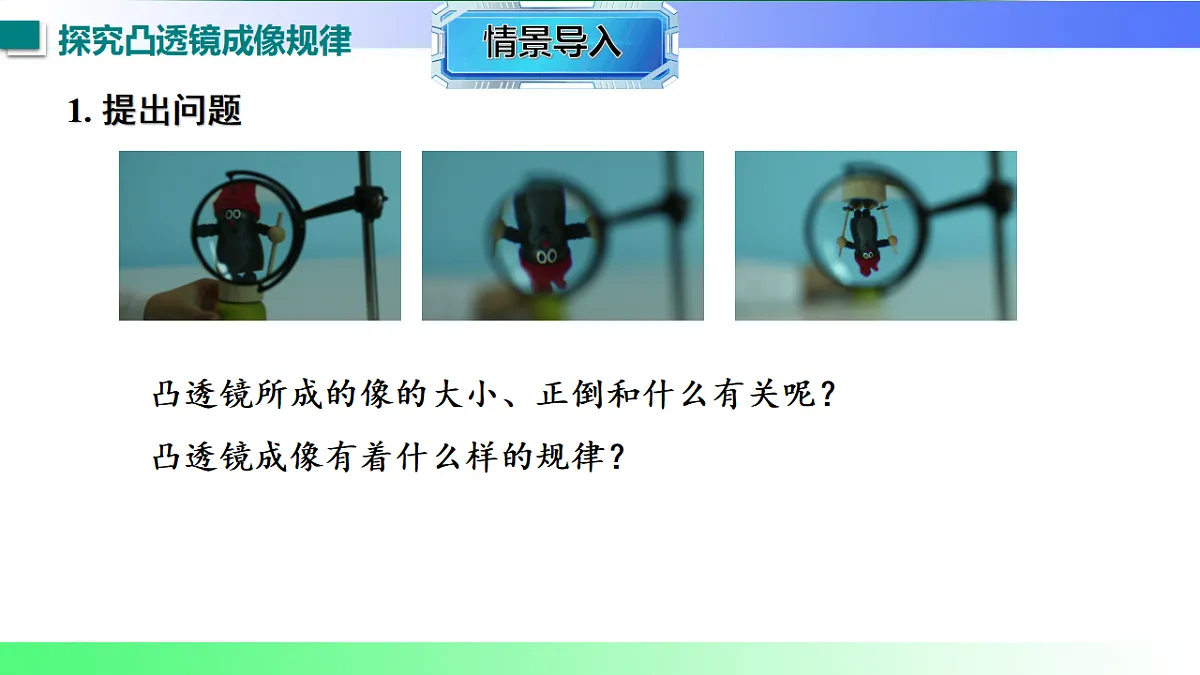 探究凸透镜成像规律

情景导入

1. 提出问题

凸透镜所成的像的大小、正倒和什么有关呢？

凸透镜成像有着什么样的规律？